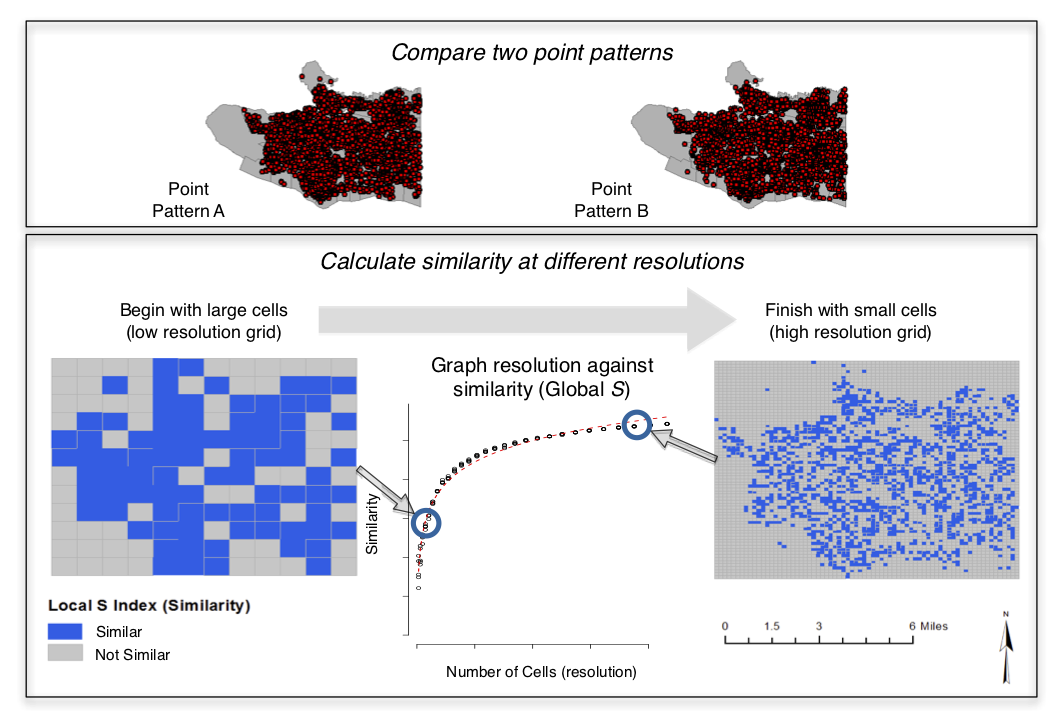 Compare two point patterns

Point Pattern A

Point Pattern B

Calculate similarity at different resolutions

Begin with large cells (low resolution grid)

Finish with small cells (high resolution grid)

Graph resolution against similarity (Global S)

Similarity

Number of Cells (resolution)

Local S Index (Similarity)

Similar

Not Similar

0 1.5 3 6 Miles

N